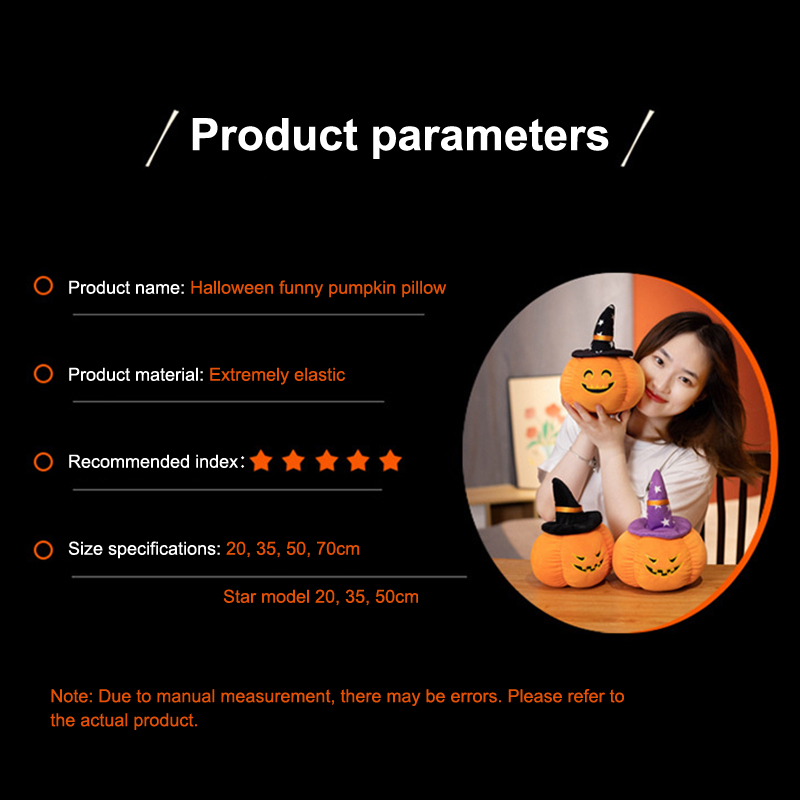 / Product parameters /

Product name: Halloween funny pumpkin pillow

Product material: Extremely elastic

Recommended index: ★★★★★

Size specifications: 20, 35, 50, 70cm

Star model 20, 35, 50cm

Note: Due to manual measurement, there may be errors. Please refer to the actual product.